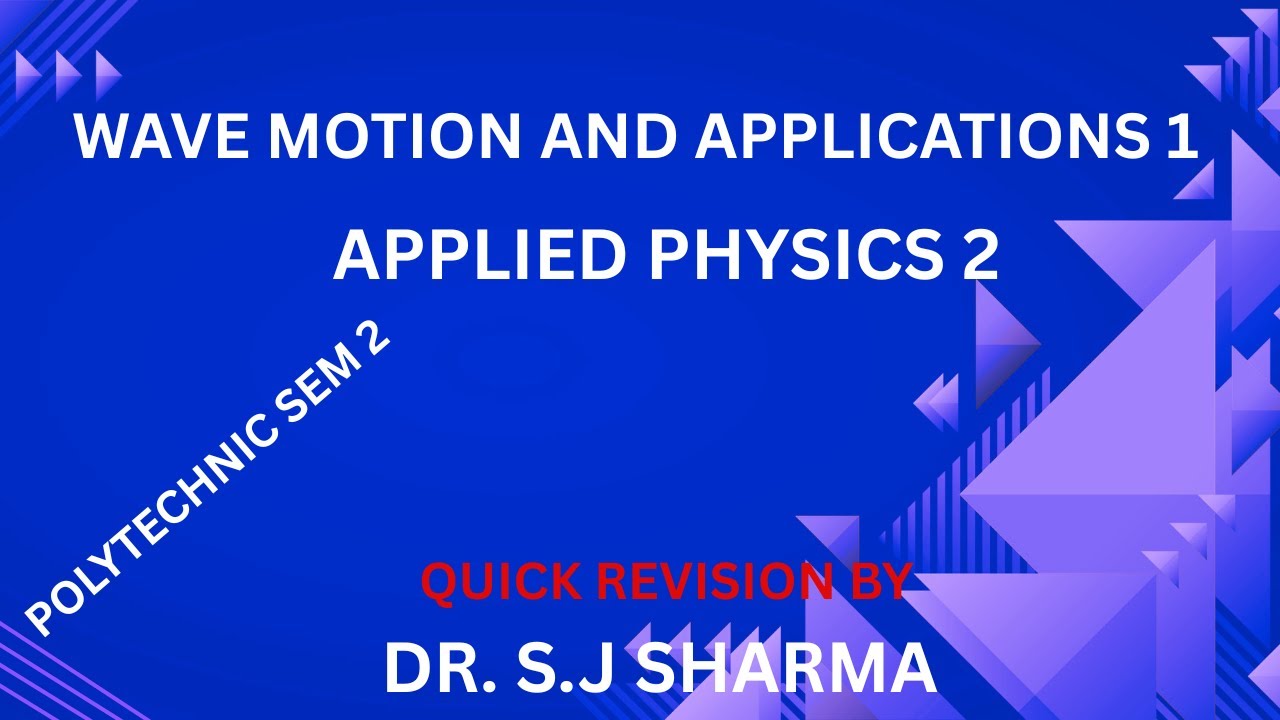 WAVE MOTION AND APPLICATIONS 1

APPLIED PHYSICS 2

POLYTECHNIC SEM 2

QUICK REVISION BY

DR. S.J SHARMA